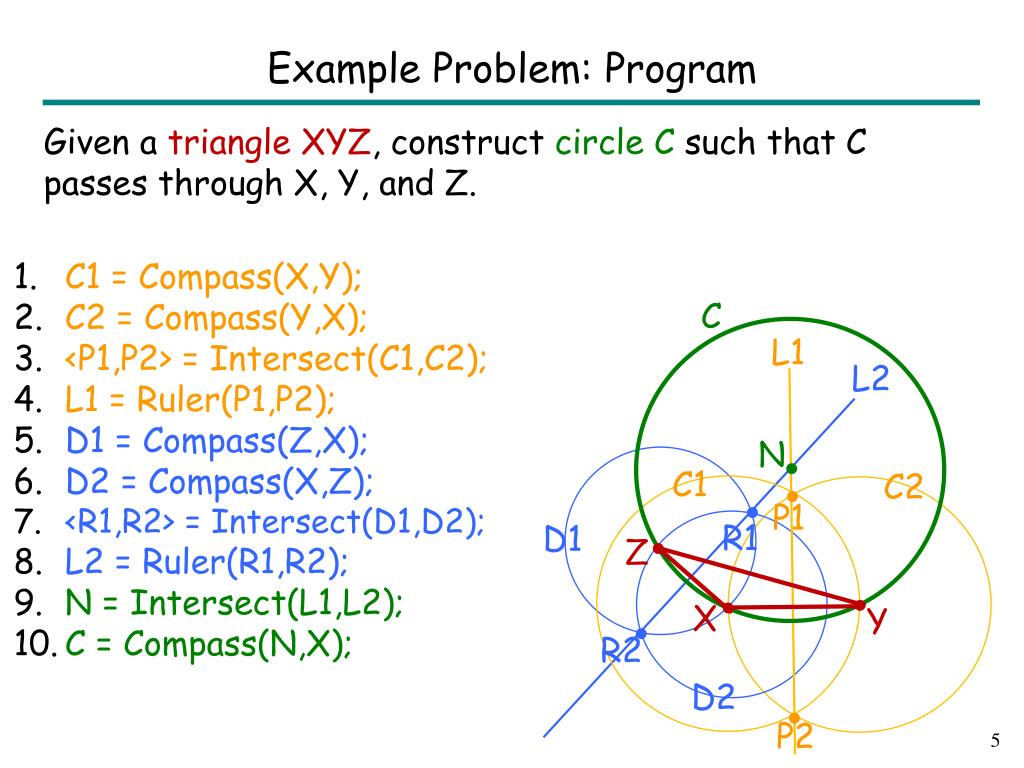 Example Problem: Program

Given a triangle XYZ, construct circle C such that C passes through X, Y, and Z.

1. C1 = Compass(X,Y);
2. C2 = Compass(Y,X);
3. <P1,P2> = Intersect(C1,C2);
4. L1 = Ruler(P1,P2);
5. D1 = Compass(Z,X);
6. D2 = Compass(X,Z);
7. <R1,R2> = Intersect(D1,D2);
8. L2 = Ruler(R1,R2);
9. N = Intersect(L1,L2);
10. C = Compass(N,X);

C
L1
L2
N
C1
C2
P1
D1
R1
Z
X
Y
R2
D2
P2

5